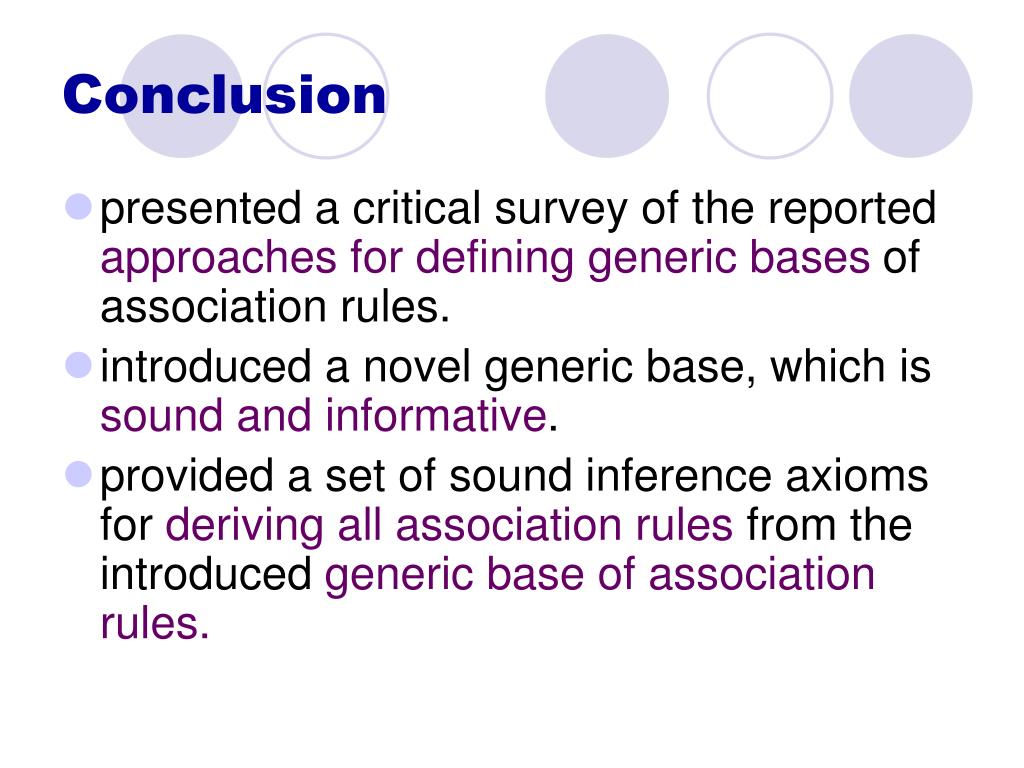 Conclusion

presented a critical survey of the reported approaches for defining generic bases of association rules.

introduced a novel generic base, which is sound and informative.

provided a set of sound inference axioms for deriving all association rules from the introduced generic base of association rules.